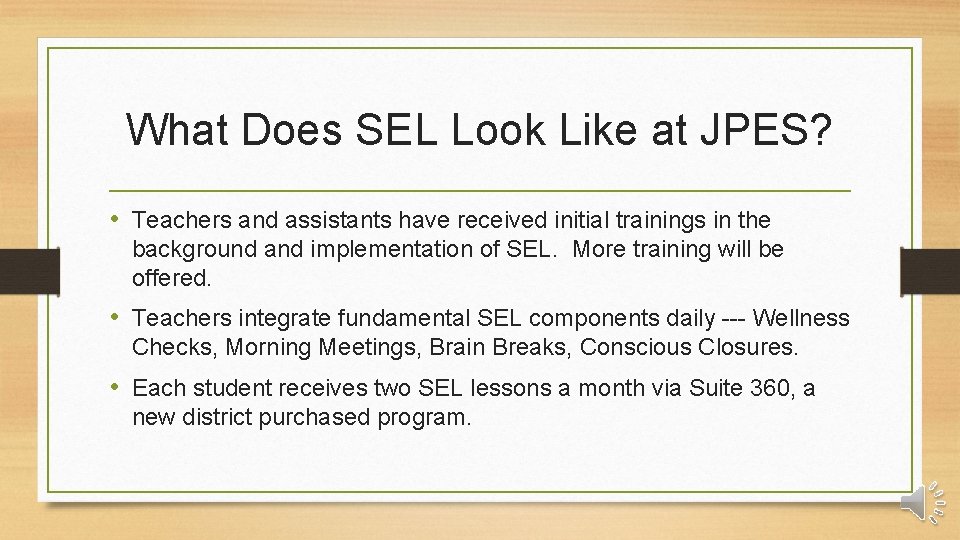 What Does SEL Look Like at JPES?

• Teachers and assistants have received initial trainings in the background and implementation of SEL. More training will be offered.

• Teachers integrate fundamental SEL components daily --- Wellness Checks, Morning Meetings, Brain Breaks, Conscious Closures.

• Each student receives two SEL lessons a month via Suite 360, a new district purchased program.